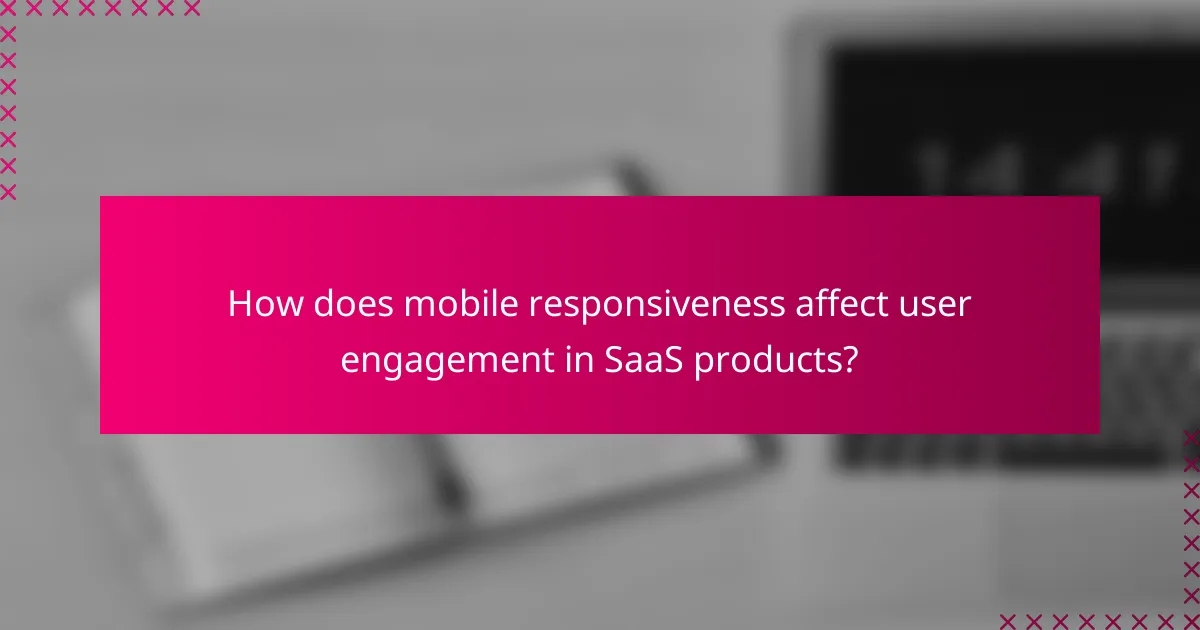 How does mobile responsiveness affect user engagement in SaaS products?